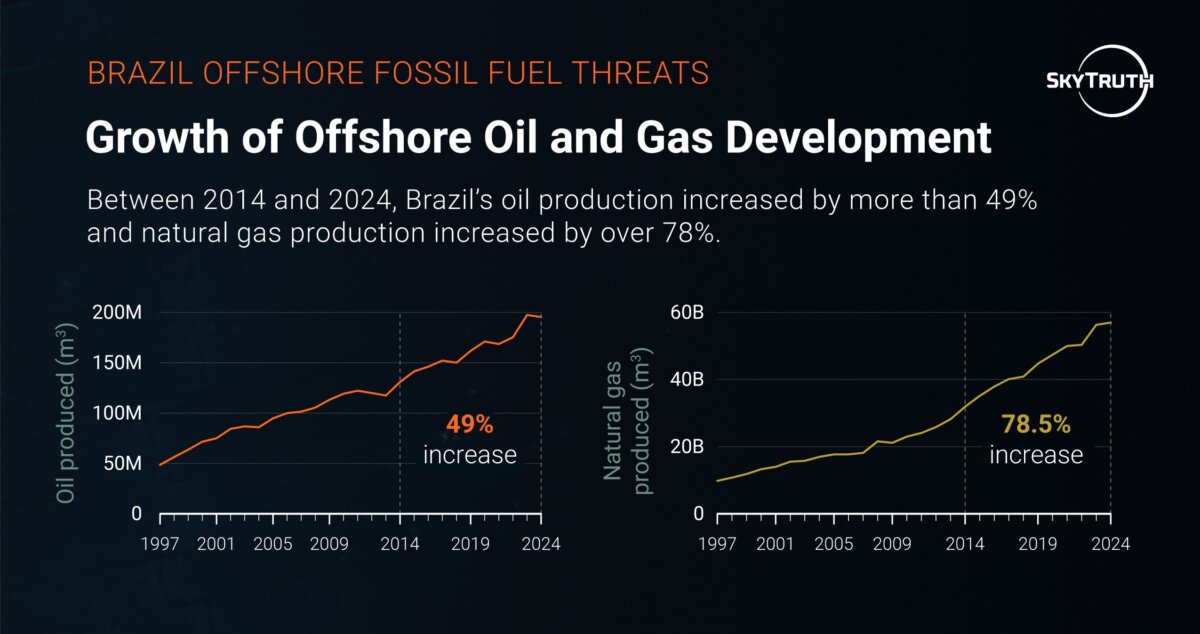 BRAZIL OFFSHORE FOSSIL FUEL THREATS

SKYTRUTH

Growth of Offshore Oil and Gas Development

Between 2014 and 2024, Brazil's oil production increased by more than 49% and natural gas production increased by over 78%.

Oil produced ($m^3$)

200M
150M
100M
50M
0

49%
increase

1997 2001 2005 2009 2014 2019 2024

Natural gas produced ($m^3$)

60B
40B
20B
0

78.5%
increase

1997 2001 2005 2009 2014 2019 2024